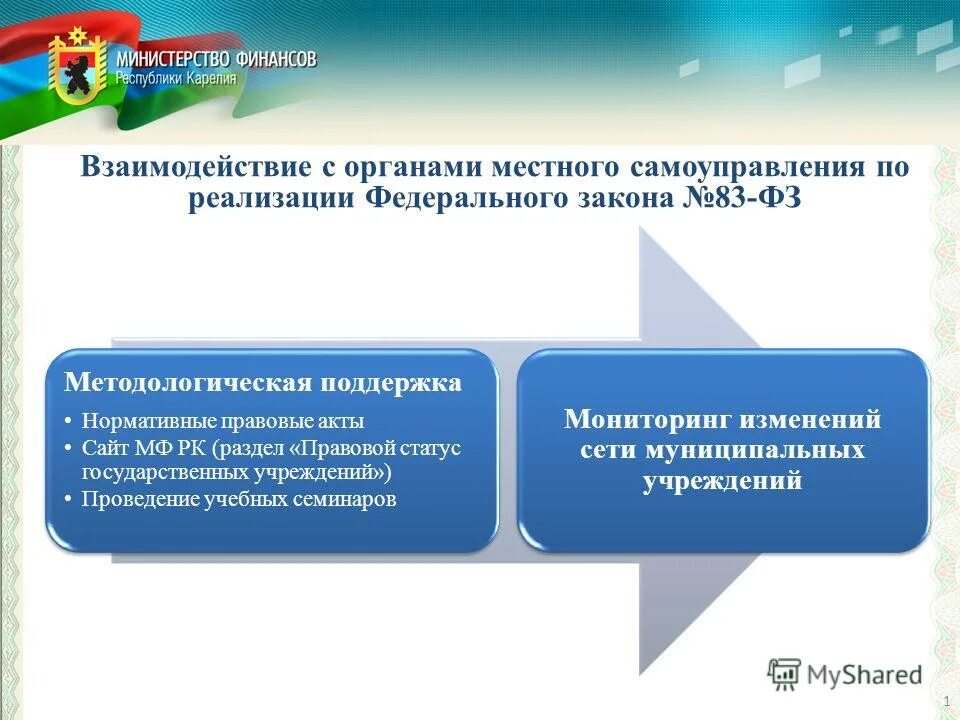 МИНИСТЕРСТВО ФИНАНСОВ
Республики Карелия

Взаимодействие с органами местного самоуправления по реализации Федерального закона №83-ФЗ

Методологическая поддержка
• Нормативные правовые акты
• Сайт МФ РК (раздел «Правовой статус государственных учреждений»)
• Проведение учебных семинаров

Мониторинг изменений сети муниципальных учреждений

MyShared

1